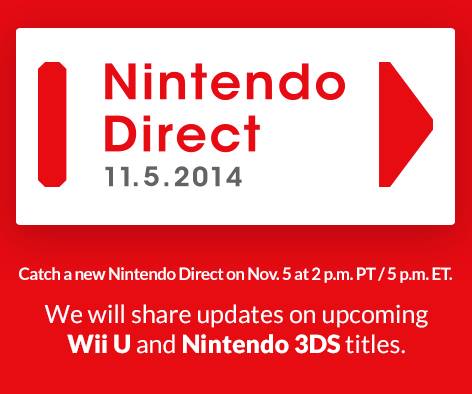 Nintendo Direct
11.5.2014

Catch a new Nintendo Direct on Nov. 5 at 2 p.m. PT / 5 p.m. ET.

We will share updates on upcoming Wii U and Nintendo 3DS titles.